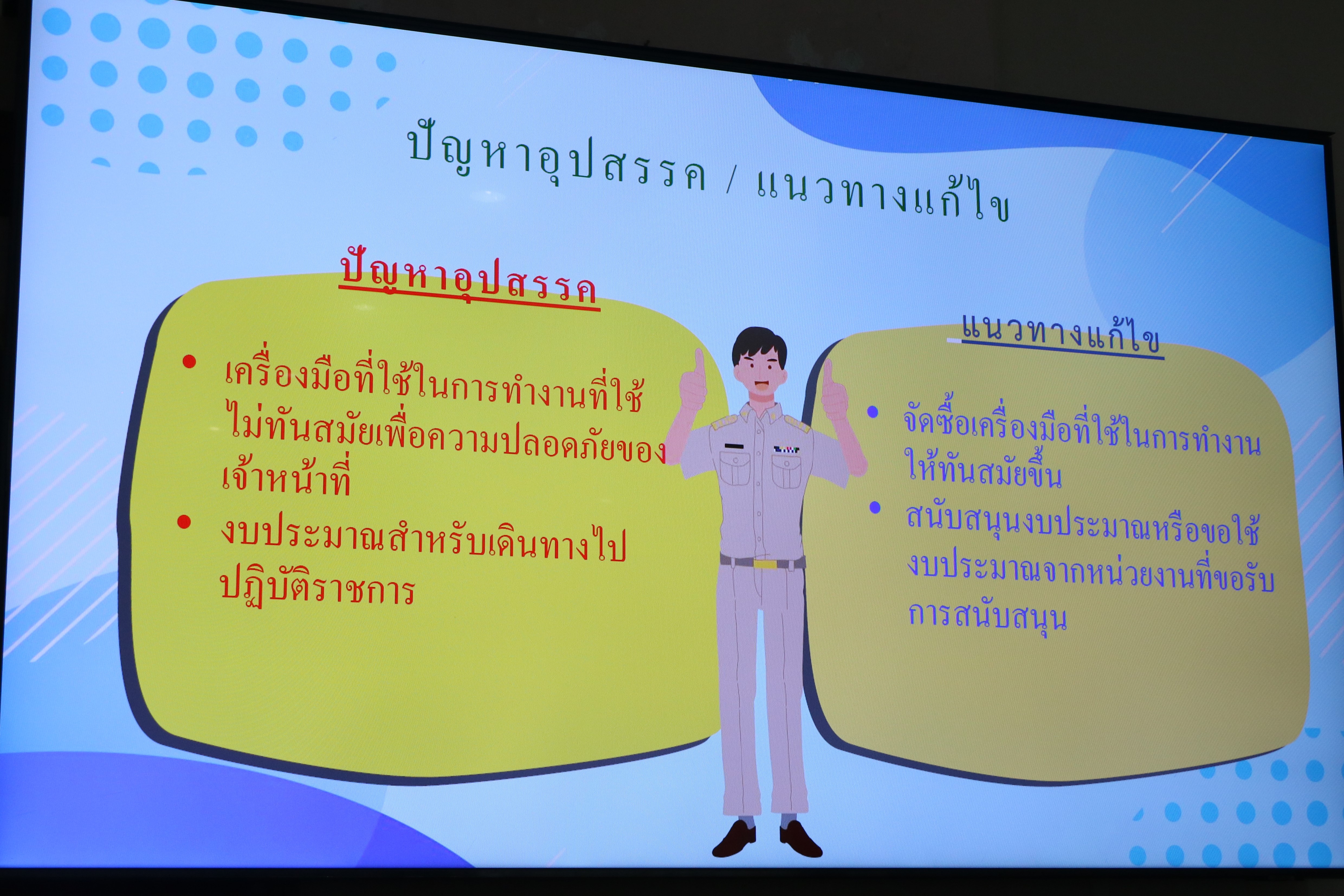 ปัญหาอุปสรรค / แนวทางแก้ไข

ปัญหาอุปสรรค

• เครื่องมือที่ใช้ในการทำงานที่ใช้ไม่ทันสมัยเพื่อความปลอดภัยของเจ้าหน้าที่

• งบประมาณสำหรับเดินทางไปปฏิบัติราชการ

แนวทางแก้ไข

• จัดซื้อเครื่องมือที่ใช้ในการทำงานให้ทันสมัยขึ้น

• สนับสนุนงบประมาณหรือขอใช้งบประมาณจากหน่วยงานที่ขอรับการสนับสนุน